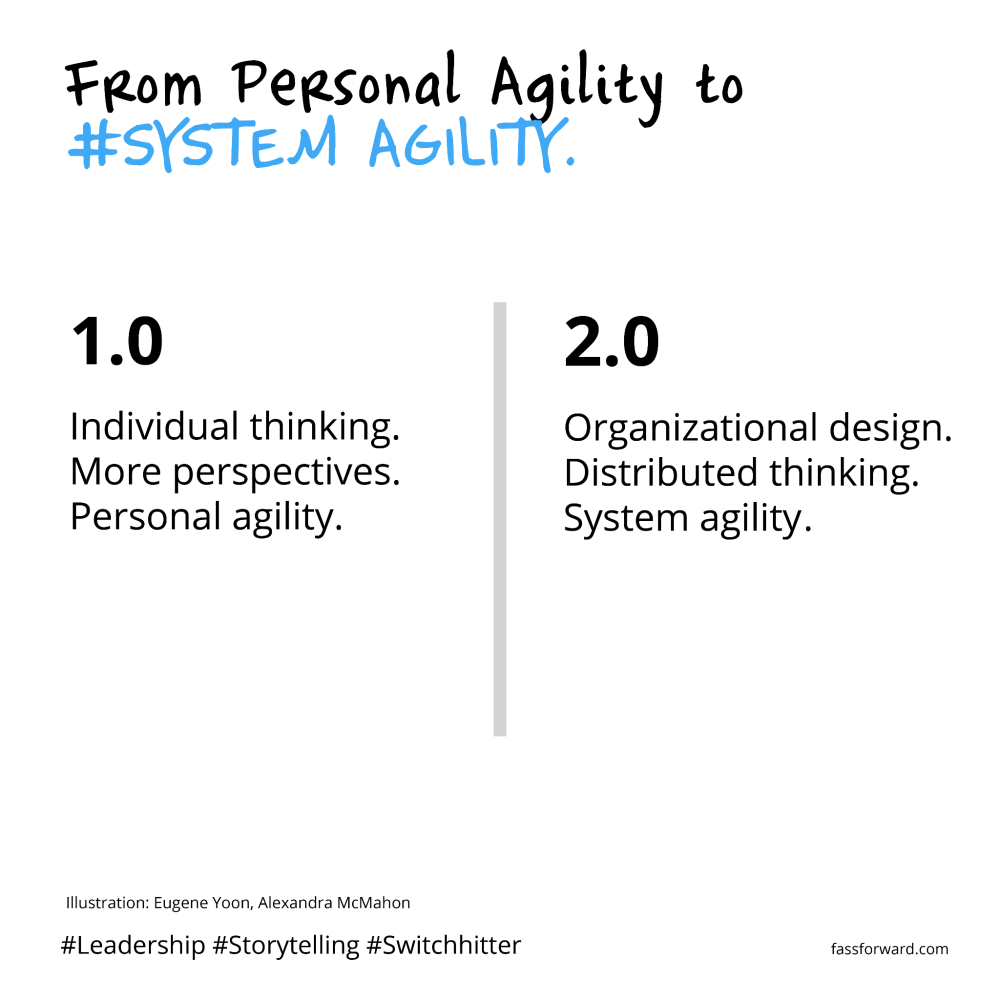 From Personal Agility to
#SYSTEM AGILITY.

1.0

Individual thinking.
More perspectives.
Personal agility.

2.0

Organizational design.
Distributed thinking.
System agility.

Illustration: Eugene Yoon, Alexandra McMahon

#Leadership #Storytelling #Switchhitter

fassforward.com